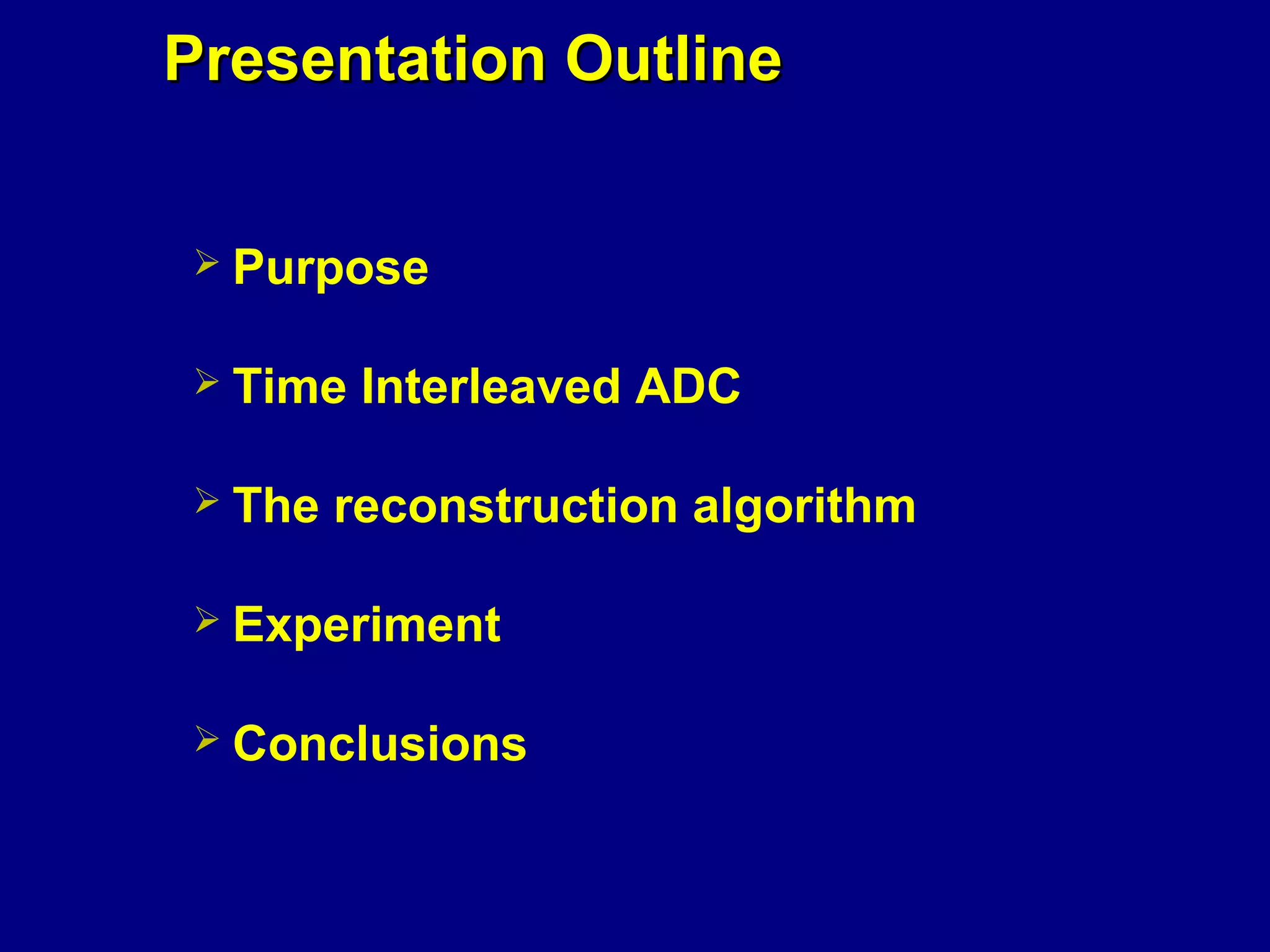 Presentation Outline

➢ Purpose

➢ Time Interleaved ADC

➢ The reconstruction algorithm

➢ Experiment

➢ Conclusions